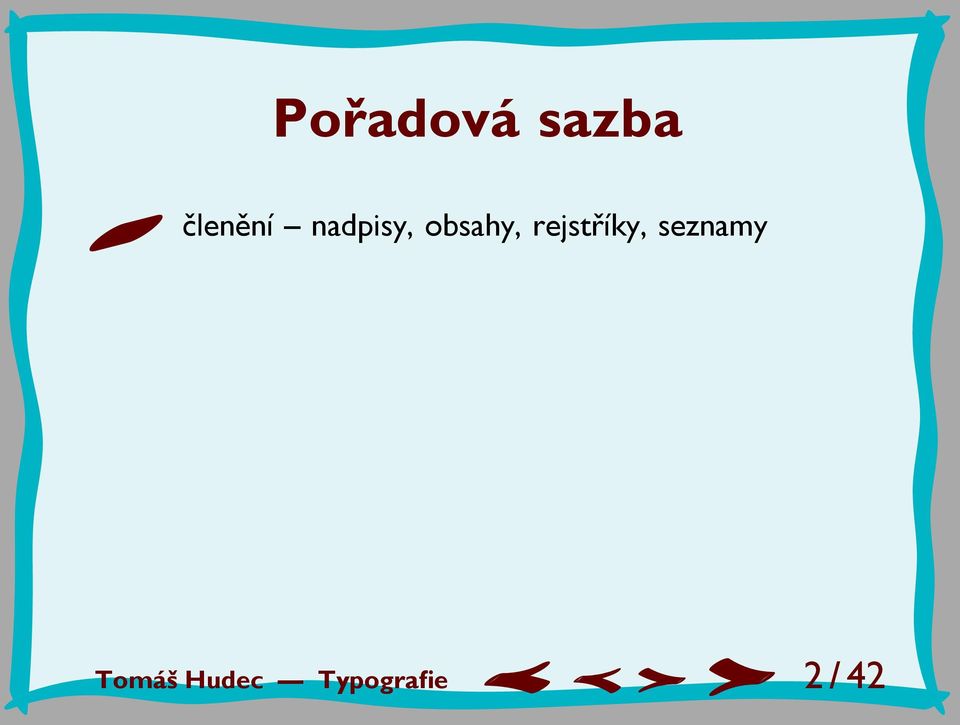 Pořadová sazba

členění – nadpisy, obsahy, rejstříky, seznamy

Tomáš Hudec — Typografie

2/42